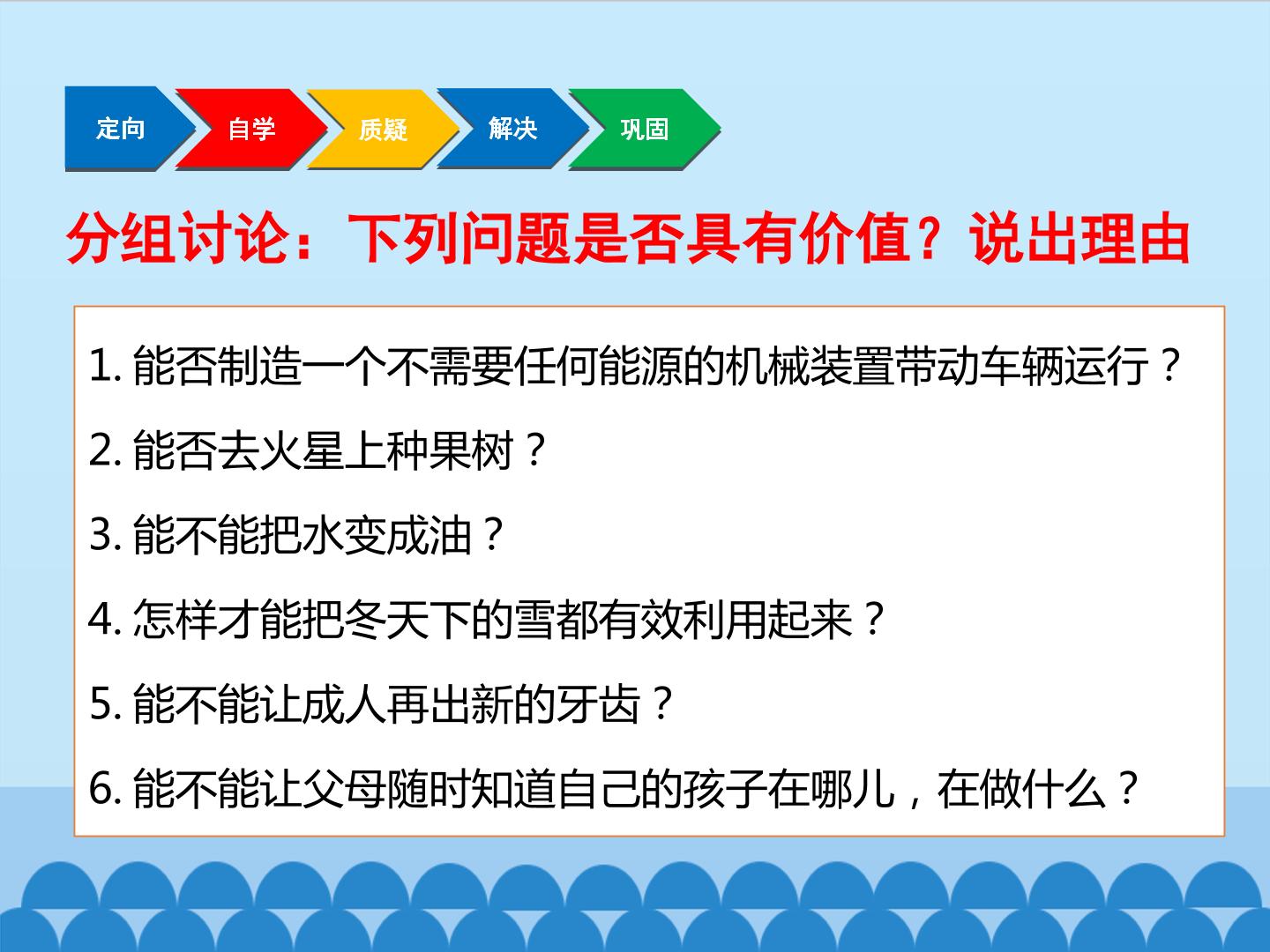 定向 自学 质疑 解决 巩固

分组讨论：下列问题是否具有价值？说出理由

1. 能否制造一个不需要任何能源的机械装置带动车辆运行？

2. 能否去火星上种果树？

3. 能不能把水变成油？

4. 怎样才能把冬天下的雪都有效利用起来？

5. 能不能让成人再出新的牙齿？

6. 能不能让父母随时知道自己的孩子在哪儿，在做什么？